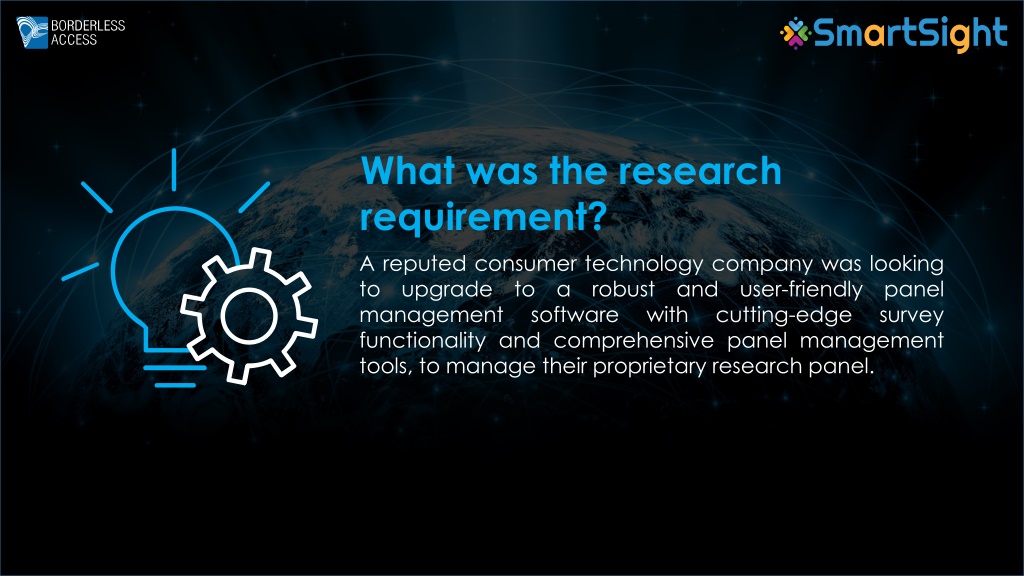 BORDERLESS ACCESS

SmartSight

What was the research requirement?

A reputed consumer technology company was looking to upgrade to a robust and user-friendly panel management software with cutting-edge survey functionality and comprehensive panel management tools, to manage their proprietary research panel.